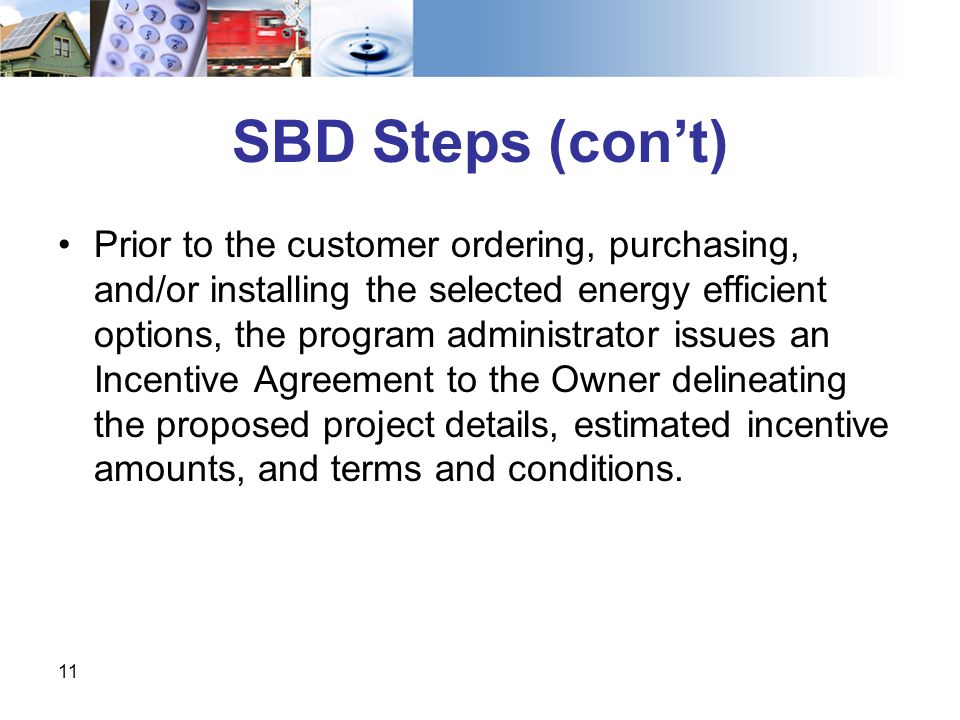 SBD Steps (con’t)

• Prior to the customer ordering, purchasing, and/or installing the selected energy efficient options, the program administrator issues an Incentive Agreement to the Owner delineating the proposed project details, estimated incentive amounts, and terms and conditions.

11